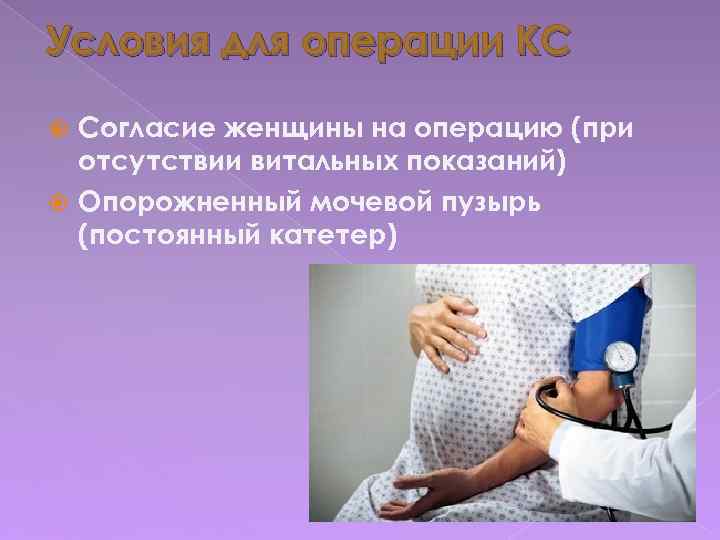 Условия для операции КС

Согласие женщины на операцию (при отсутствии витальных показаний)

Опорожненный мочевой пузырь (постоянный катетер)